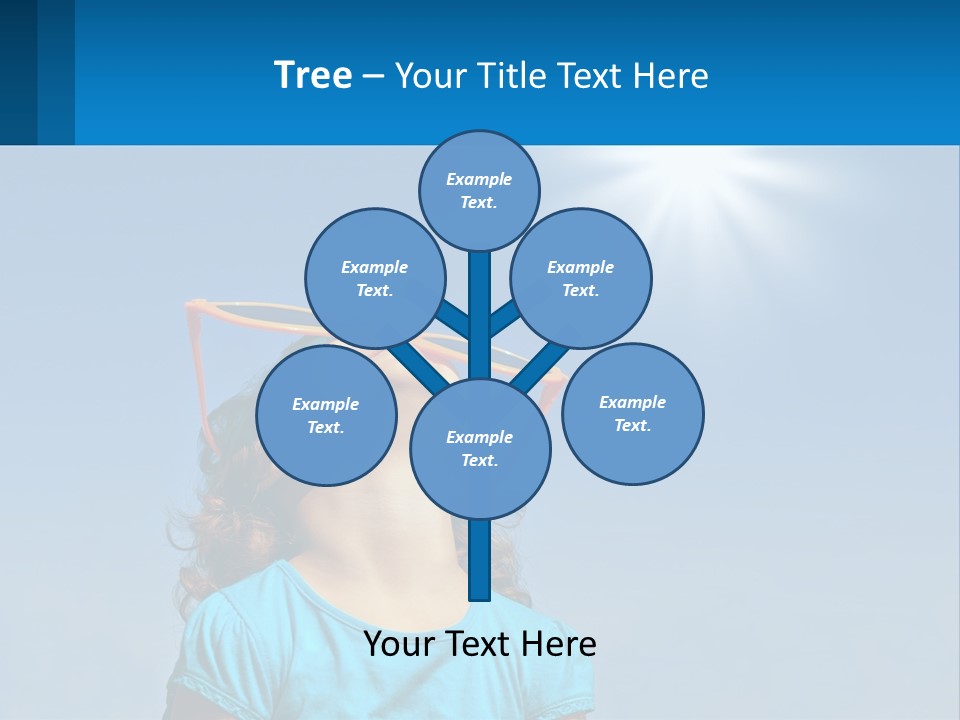 Tree – Your Title Text Here

Example Text.

Example Text.

Example Text.

Example Text.

Example Text.

Example Text.

Your Text Here